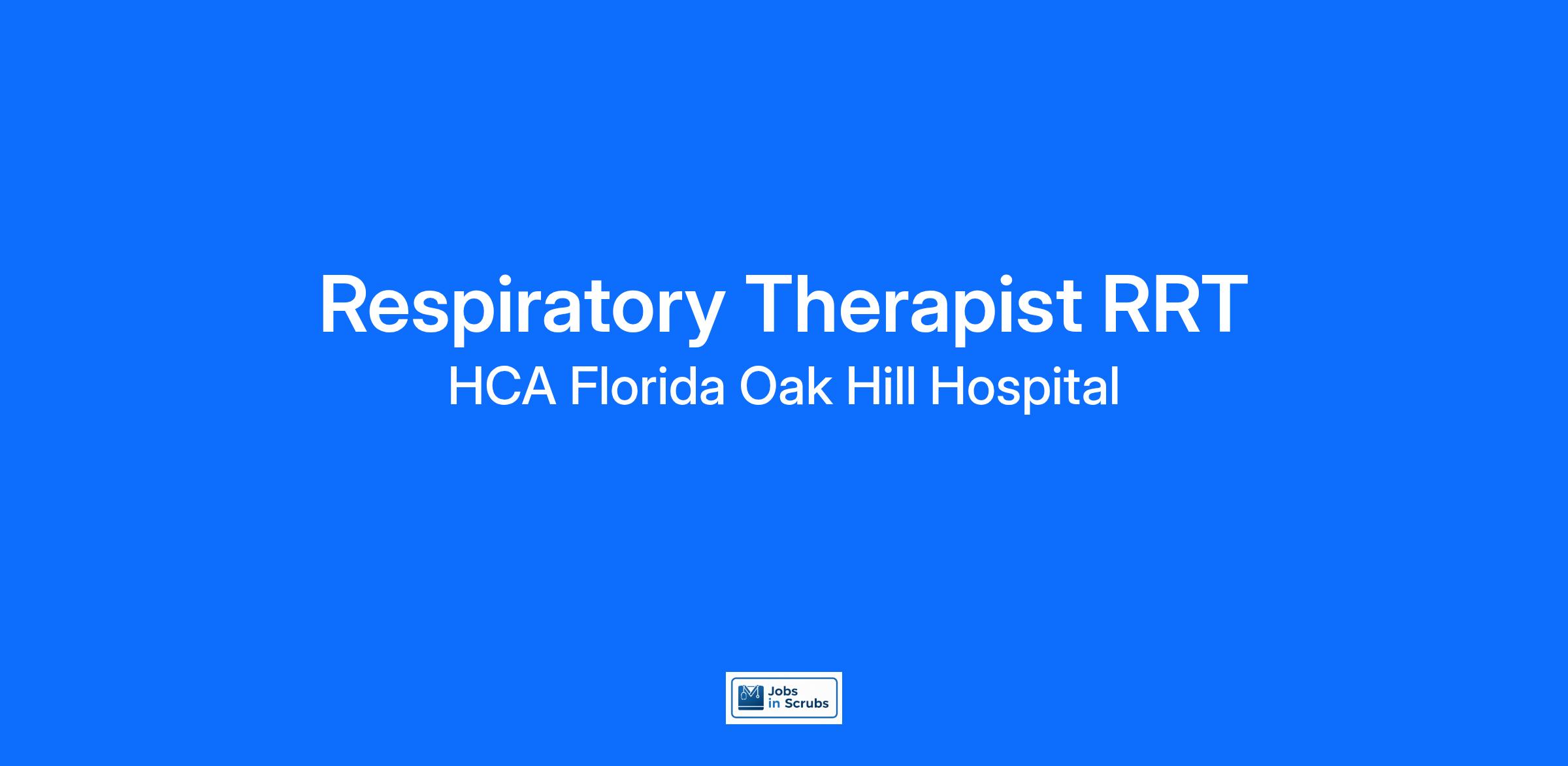 Respiratory Therapist RRT
HCA Florida Oak Hill Hospital

Jobs in Scrubs